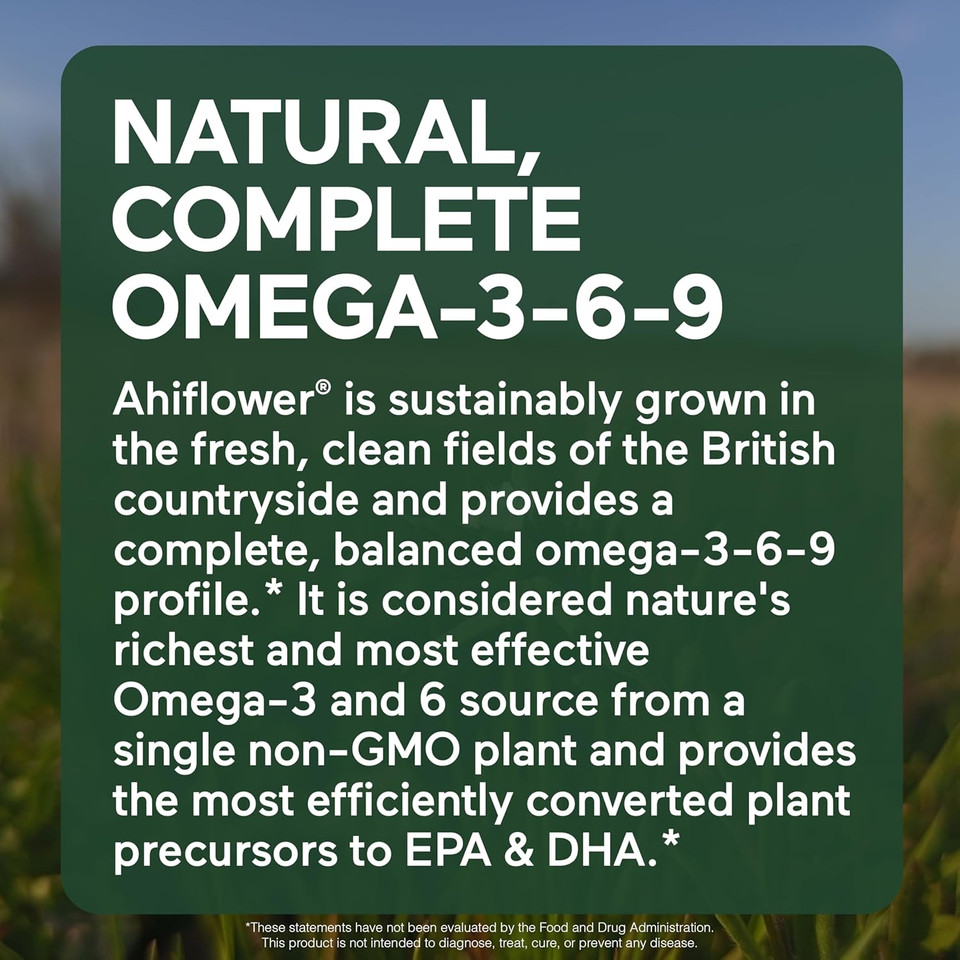 NATURAL, COMPLETE OMEGA-3-6-9

Ahiflower® is sustainably grown in the fresh, clean fields of the British countryside and provides a complete, balanced omega-3-6-9 profile.* It is considered nature's richest and most effective Omega-3 and 6 source from a single non-GMO plant and provides the most efficiently converted plant precursors to EPA & DHA.*

*These statements have not been evaluated by the Food and Drug Administration. This product is not intended to diagnose, treat, cure, or prevent any disease.